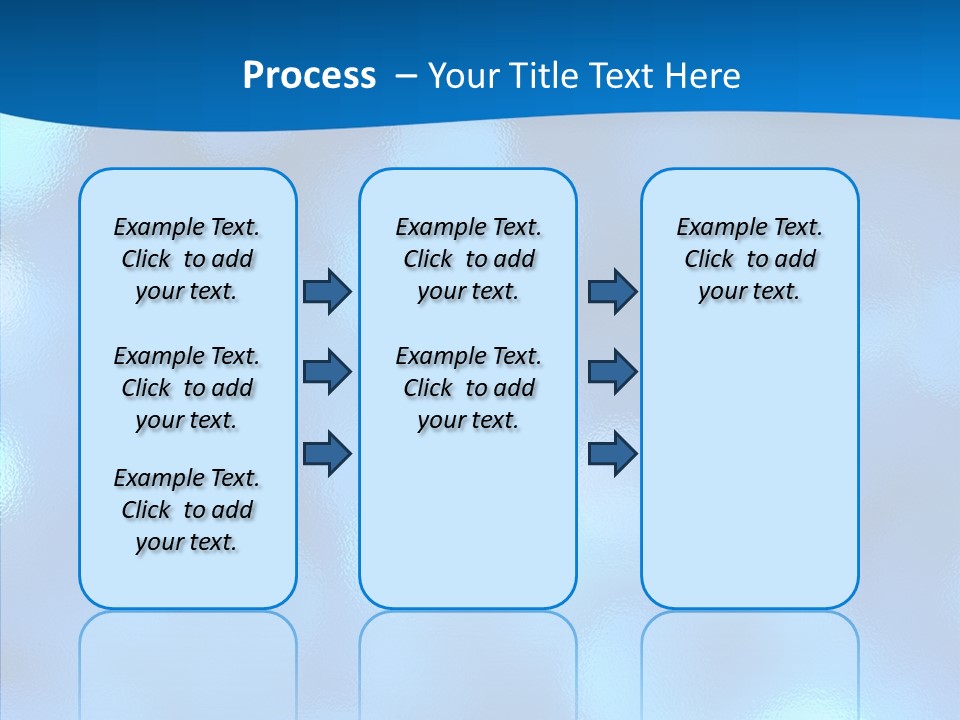 Process – Your Title Text Here

Example Text. Click to add your text.

Example Text. Click to add your text.

Example Text. Click to add your text.

Example Text. Click to add your text.

Example Text. Click to add your text.

Example Text. Click to add your text.